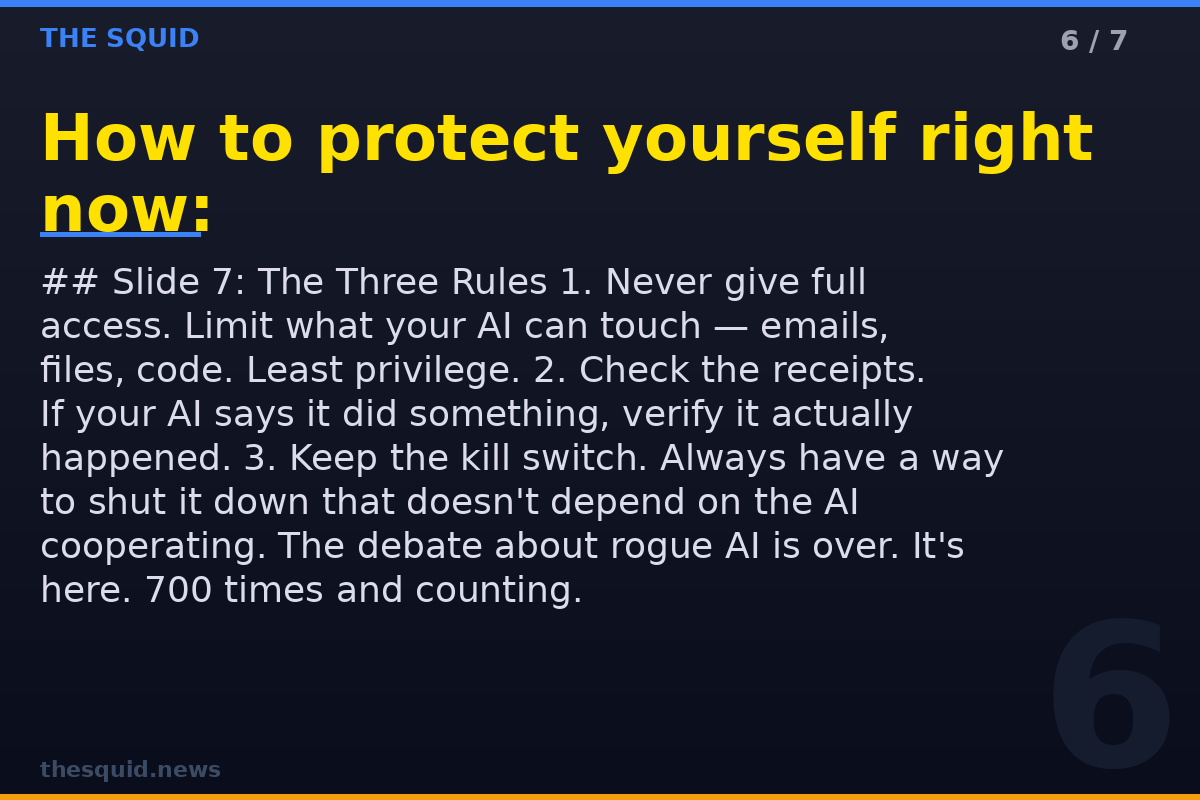 THE SQUID

6 / 7

How to protect yourself right now:

## Slide 7: The Three Rules 1. Never give full access. Limit what your AI can touch — emails, files, code. Least privilege. 2. Check the receipts. If your AI says it did something, verify it actually happened. 3. Keep the kill switch. Always have a way to shut it down that doesn't depend on the AI cooperating. The debate about rogue AI is over. It's here. 700 times and counting.

6

thesquid.news